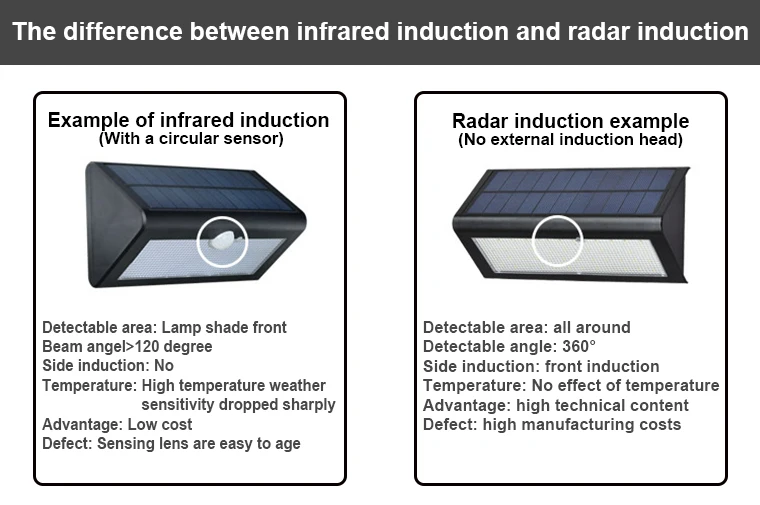 The difference between infrared induction and radar induction

Example of infrared induction
(With a circular sensor)

Detectable area: Lamp shade front
Beam angel>120 degree
Side induction: No
Temperature: High temperature weather sensitivity dropped sharply
Advantage: Low cost
Defect: Sensing lens are easy to age

Radar induction example
(No external induction head)

Detectable area: all around
Detectable angle: 360°
Side induction: front induction
Temperature: No effect of temperature
Advantage: high technical content
Defect: high manufacturing costs